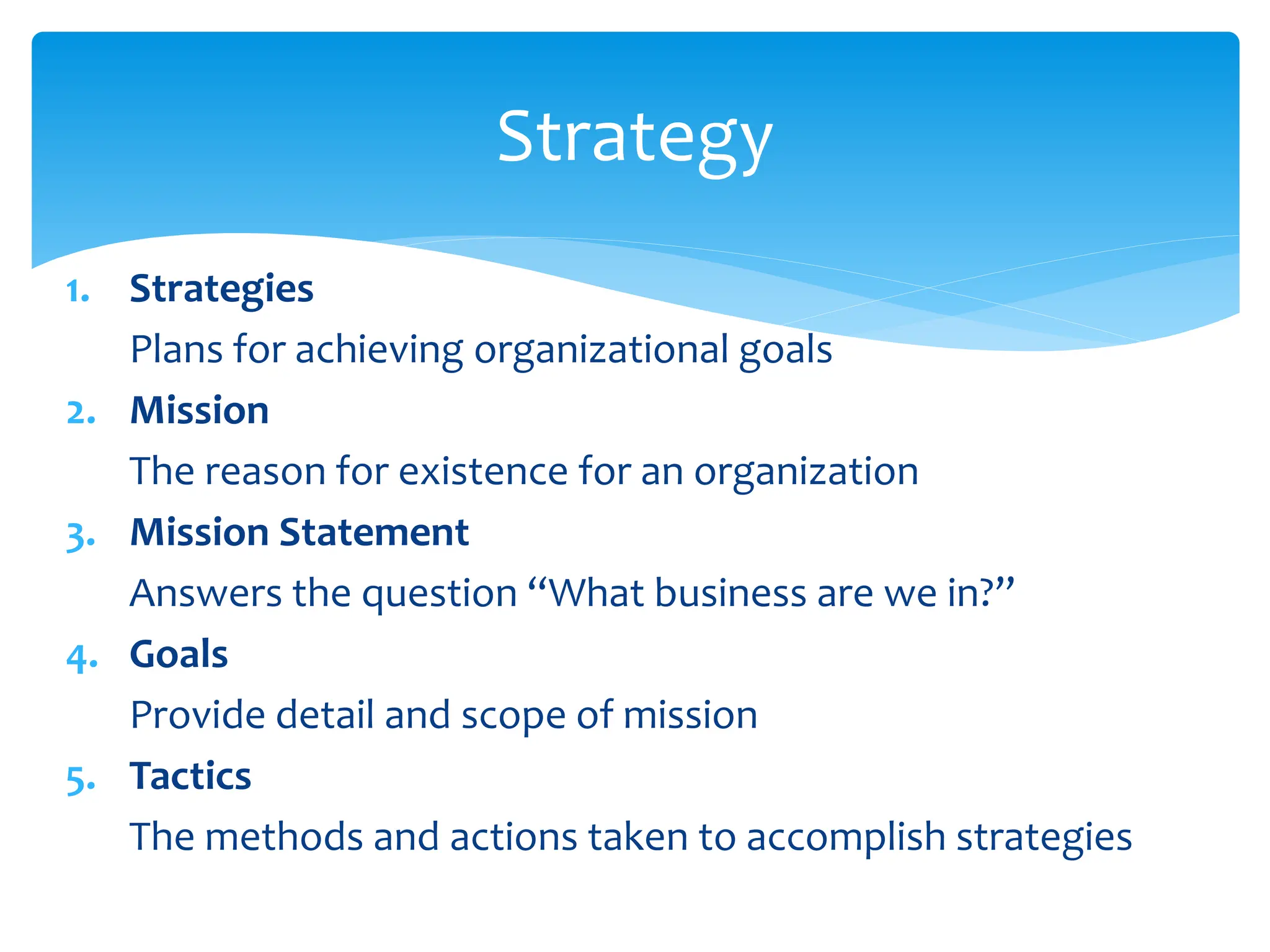 Strategy

1. Strategies
Plans for achieving organizational goals
2. Mission
The reason for existence for an organization
3. Mission Statement
Answers the question “What business are we in?”
4. Goals
Provide detail and scope of mission
5. Tactics
The methods and actions taken to accomplish strategies